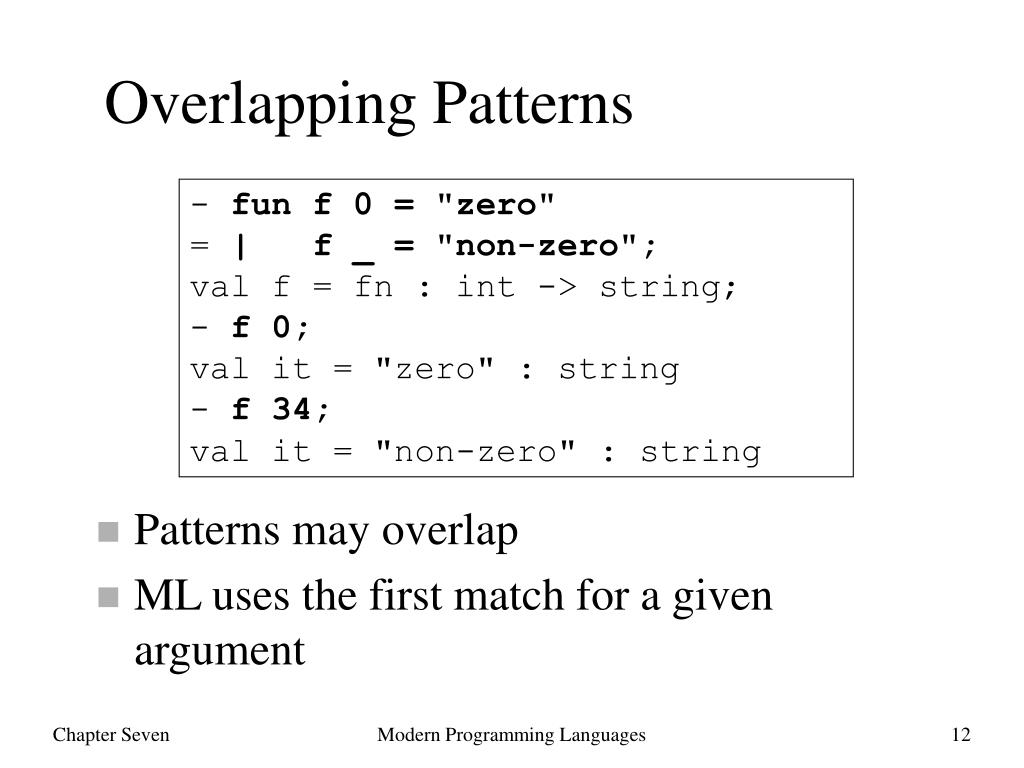 Overlapping Patterns

- fun f 0 = "zero"
= |   f _ = "non-zero";
val f = fn : int -> string;
- f 0;
val it = "zero" : string
- f 34;
val it = "non-zero" : string

Patterns may overlap

ML uses the first match for a given argument

Chapter Seven

Modern Programming Languages

12